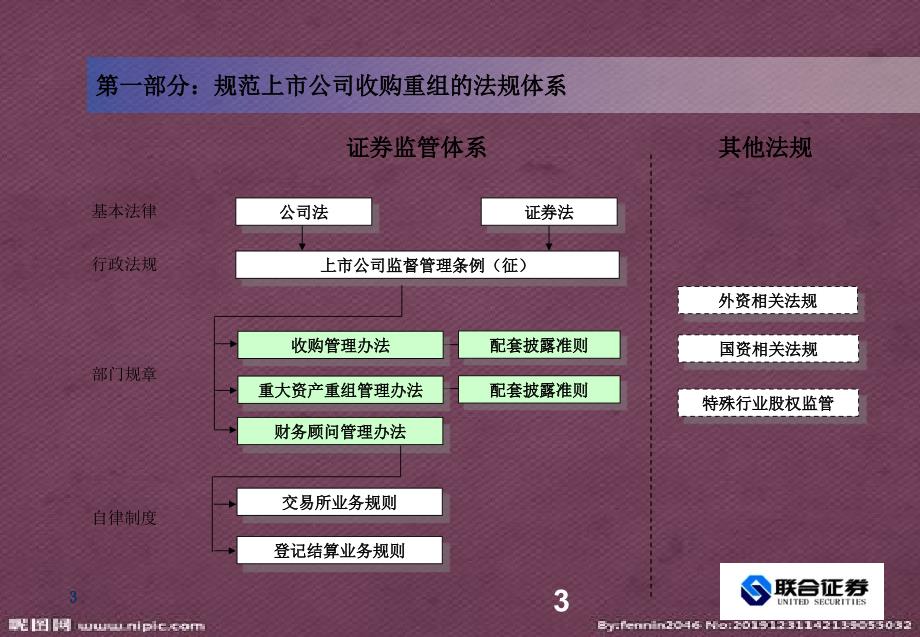 第一部分：规范上市公司收购重组的法规体系

证券监管体系

其他法规

基本法律

公司法

证券法

行政法规

上市公司监督管理条例（征）

部门规章

收购管理办法

配套披露准则

重大资产重组管理办法

配套披露准则

财务顾问管理办法

自律制度

交易所业务规则

登记结算业务规则

外资相关法规

国资相关法规

特殊行业股权监管

3

3

联合证券
UNITED SECURITIES

昵图网 www.nipic.com

By:fennin2046 No:20191231142139055032